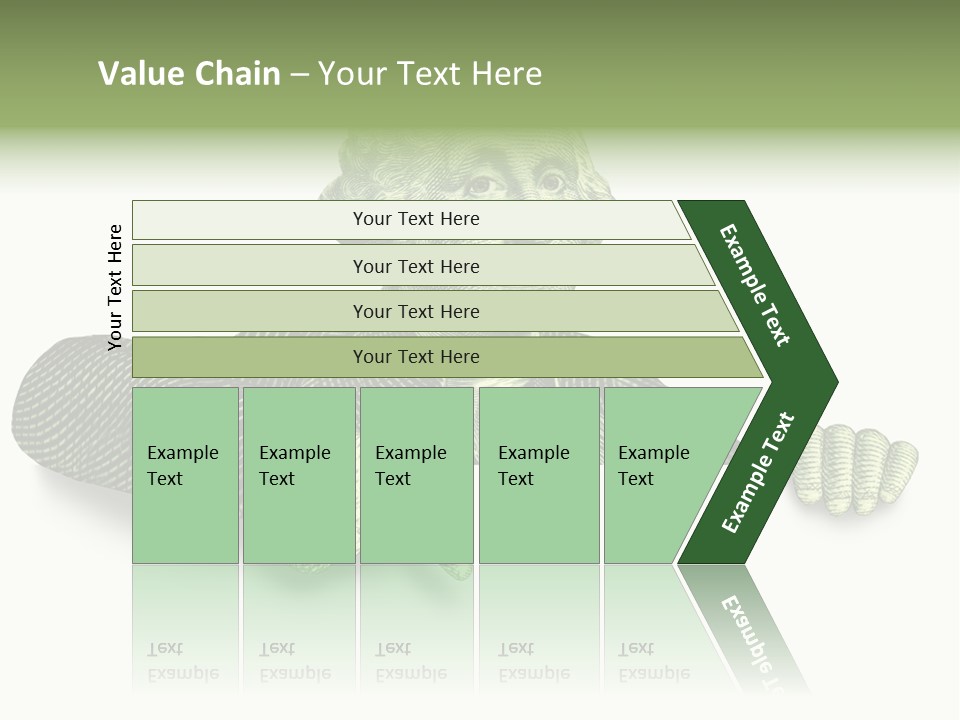 Value Chain – Your Text Here

Your Text Here

Your Text Here

Your Text Here

Your Text Here

Your Text Here

Example Text

Example Text

Example Text

Example Text

Example Text

Example Text

Example Text